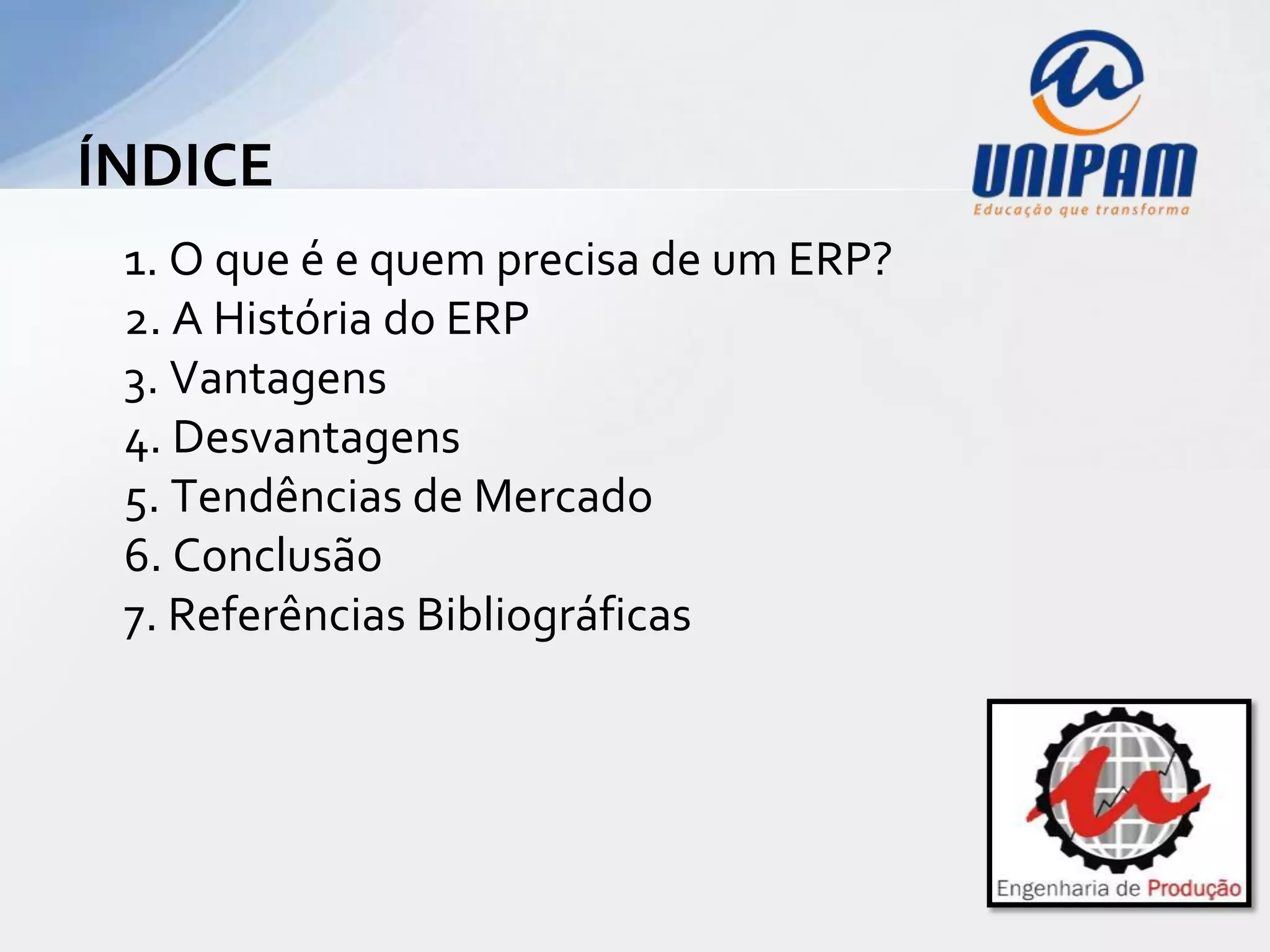 ÍNDICE

UNIPAM
Educação que transforma

1. O que é e quem precisa de um ERP?
2. A História do ERP
3. Vantagens
4. Desvantagens
5. Tendências de Mercado
6. Conclusão
7. Referências Bibliográficas

Engenharia de Produção